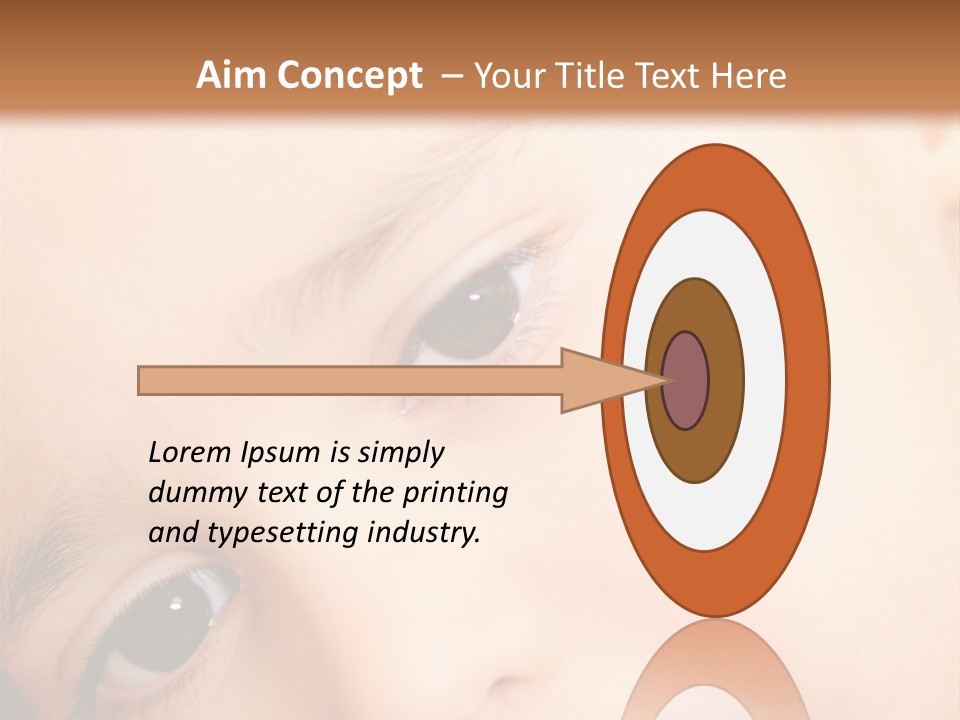 Aim Concept – Your Title Text Here

Lorem Ipsum is simply dummy text of the printing and typesetting industry.